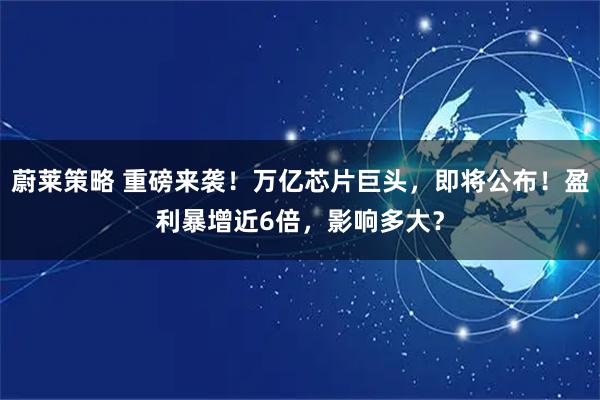 蔚莱策略 重磅来袭！万亿芯片巨头，即将公布！盈利暴增近6倍，影响多大？